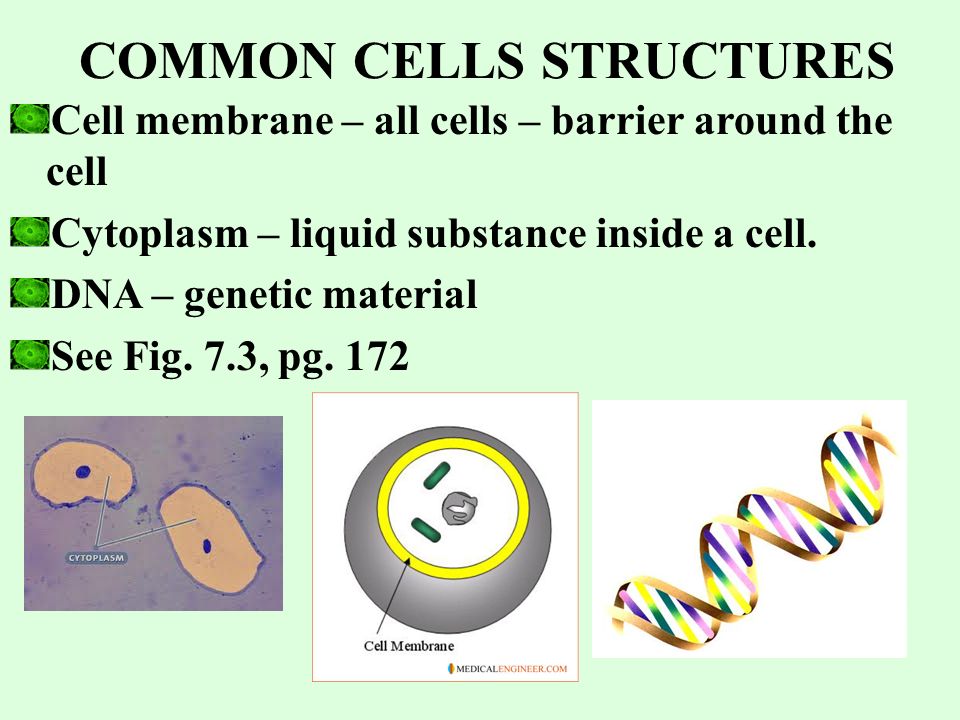 COMMON CELLS STRUCTURES

Cell membrane – all cells – barrier around the cell

Cytoplasm – liquid substance inside a cell.

DNA – genetic material

See Fig. 7.3, pg. 172

CYTOPLASM

Cell Membrane

MEDICALENGINEER.COM